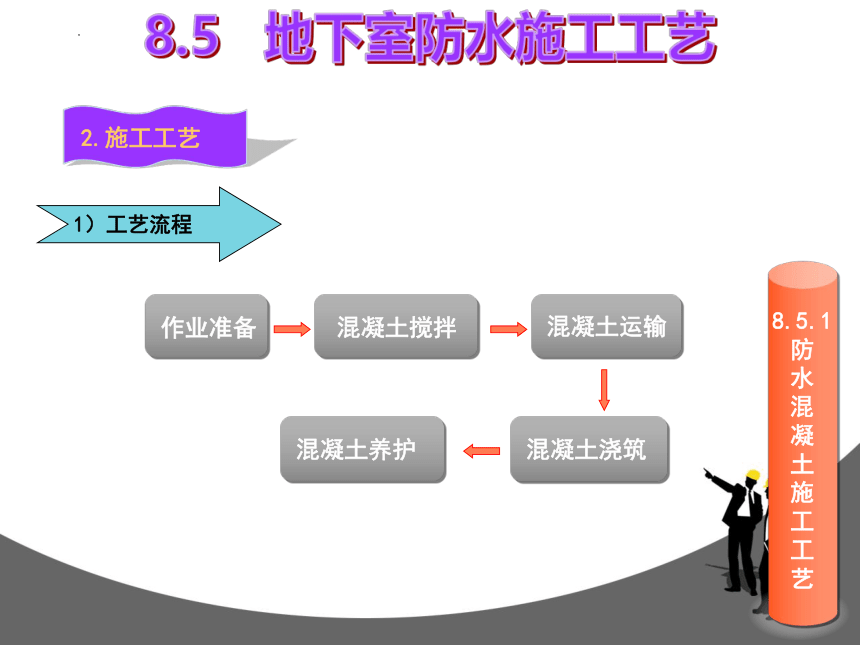 8.5 地下室防水施工工艺

2. 施工工艺

1）工艺流程

作业准备

混凝土搅拌

混凝土运输

混凝土浇筑

混凝土养护

8.5.1 防水混凝土施工工艺